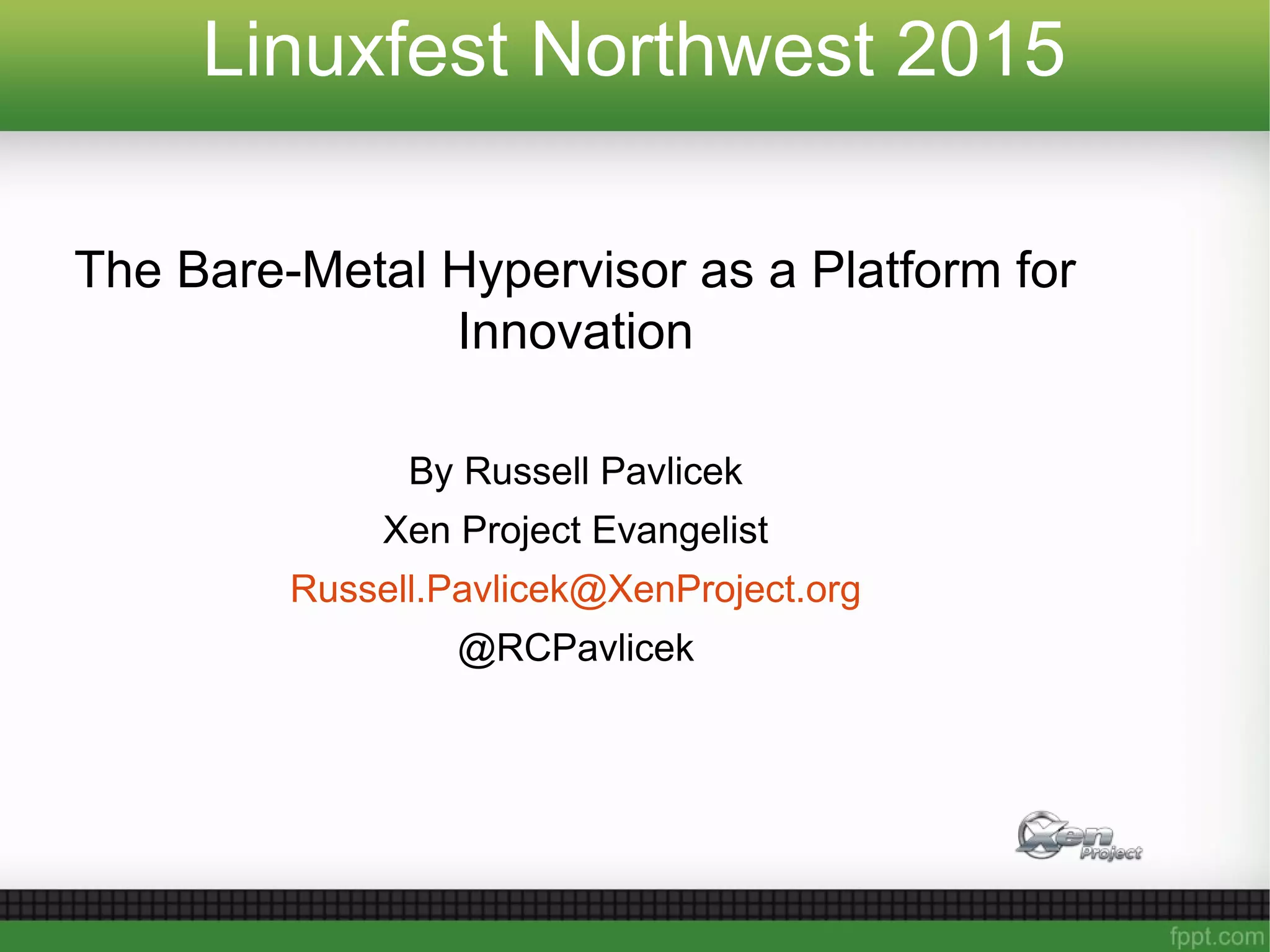 Linuxfest Northwest 2015

The Bare-Metal Hypervisor as a Platform for Innovation

By Russell Pavlicek

Xen Project Evangelist

Russell.Pavlicek@XenProject.org

@RCPavlicek

Xen Project

fppt.com